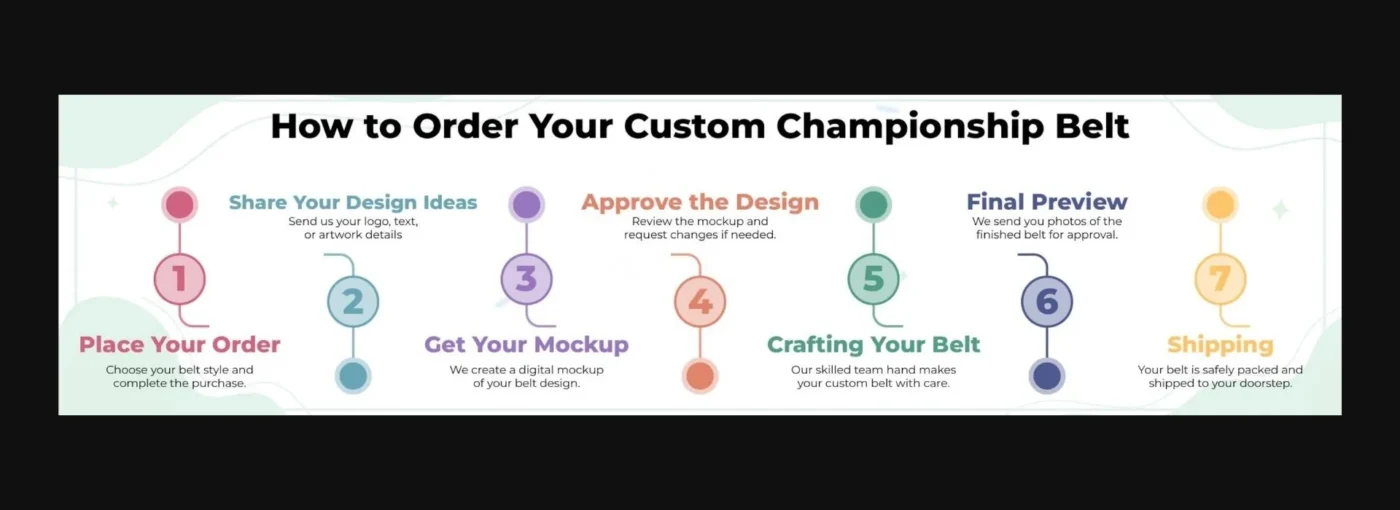 How to Order Your Custom Championship Belt

1
Place Your Order
Choose your belt style and complete the purchase.

Share Your Design Ideas
Send us your logo, text, or artwork details
2

3
Get Your Mockup
We create a digital mockup of your belt design.

Approve the Design
Review the mockup and request changes if needed.
4

5
Crafting Your Belt
Our skilled team hand makes your custom belt with care.

Final Preview
We send you photos of the finished belt for approval.
6

7
Shipping
Your belt is safely packed and shipped to your doorstep.